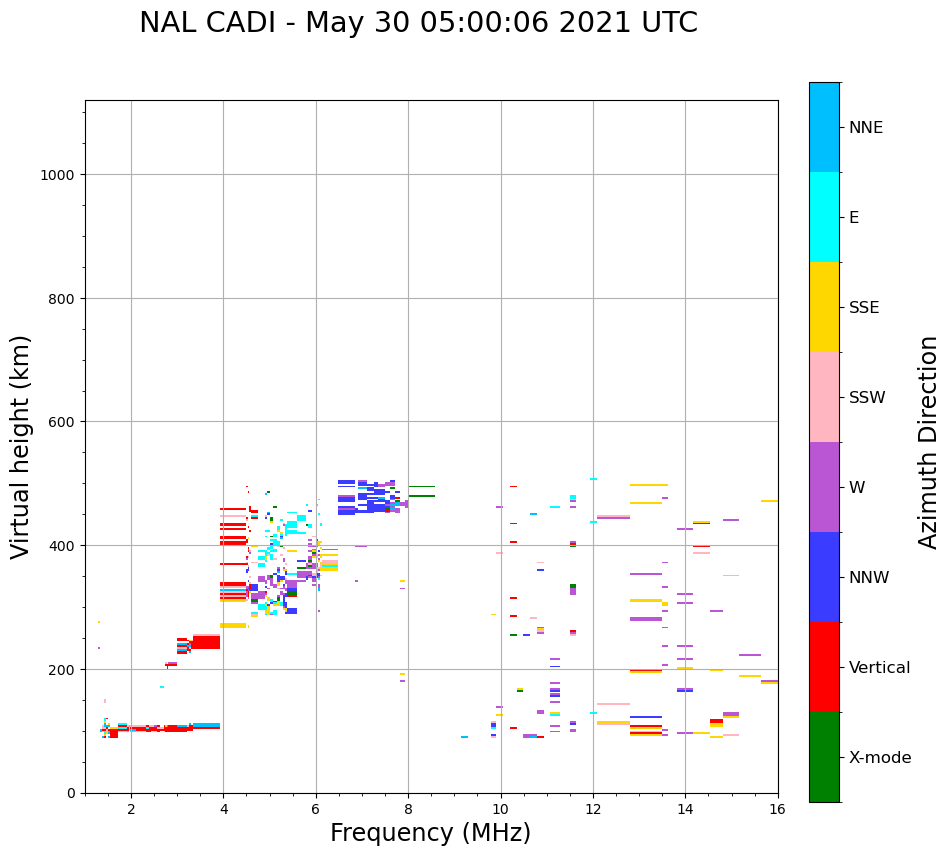 NAL CADI - May 30 05:00:06 2021 UTC

Virtual height (km)

1000
800
600
400
200
0

2
4
6
8
10
12
14
16

Frequency (MHz)

NNE
E
SSE
SSW
W
NNW
Vertical
X-mode

Azimuth Direction